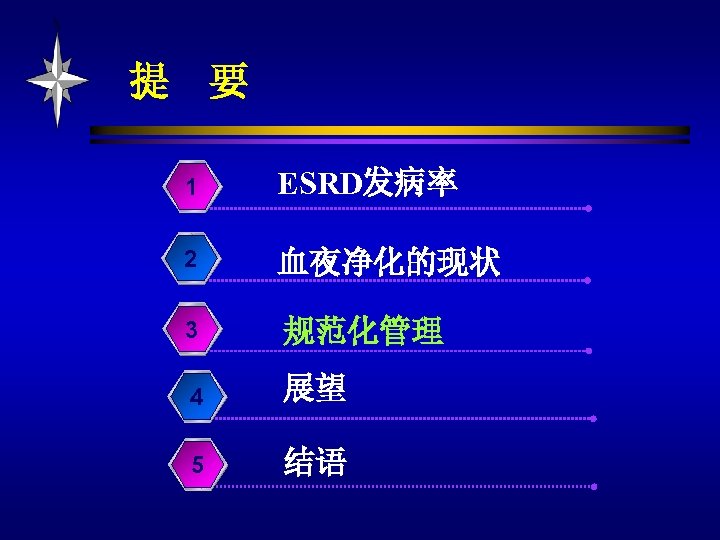 提 要

1 ESRD发病率

2 血夜净化的现状

3 规范化管理

4 展望

5 结语